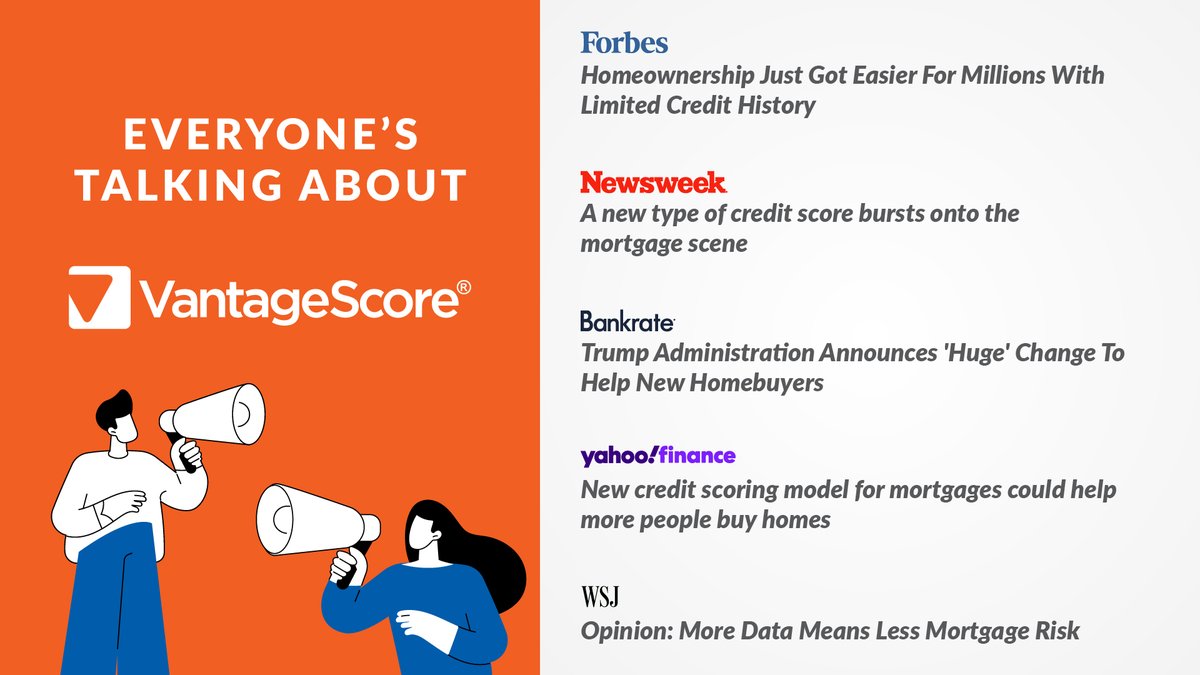 EVERYONE'S TALKING ABOUT

VantageScore®

Forbes
Homeownership Just Got Easier For Millions With Limited Credit History

Newsweek
A new type of credit score bursts onto the mortgage scene

Bankrate
Trump Administration Announces 'Huge' Change To Help New Homebuyers

yahoo!finance
New credit scoring model for mortgages could help more people buy homes

WSJ
Opinion: More Data Means Less Mortgage Risk